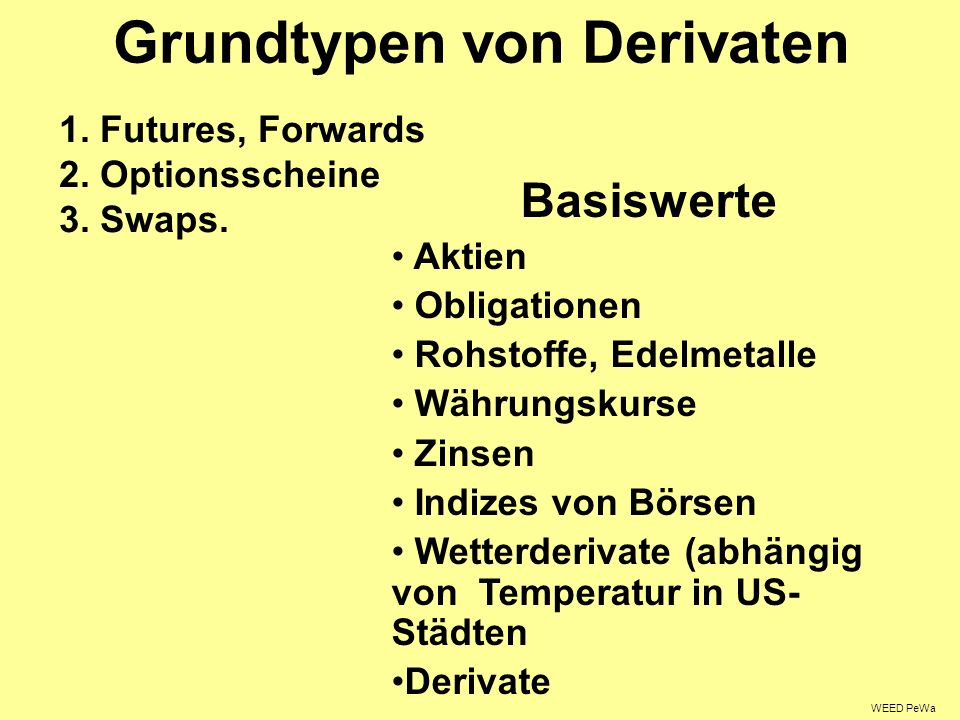 Grundtypen von Derivaten

1. Futures, Forwards
2. Optionsscheine
3. Swaps.

Basiswerte

• Aktien
• Obligationen
• Rohstoffe, Edelmetalle
• Währungskurse
• Zinsen
• Indizes von Börsen
• Wetterderivate (abhängig von Temperatur in US-Städten
•Derivate

WEED PeWa